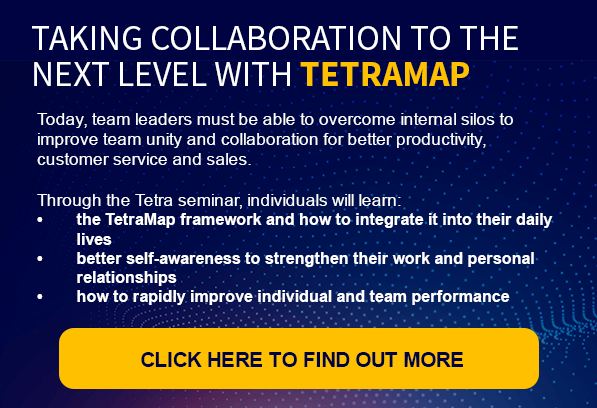 TAKING COLLABORATION TO THE NEXT LEVEL WITH TETRAMAP

Today, team leaders must be able to overcome internal silos to improve team unity and collaboration for better productivity, customer service and sales.

Through the Tetra seminar, individuals will learn:
• the TetraMap framework and how to integrate it into their daily lives
• better self-awareness to strengthen their work and personal relationships
• how to rapidly improve individual and team performance

CLICK HERE TO FIND OUT MORE